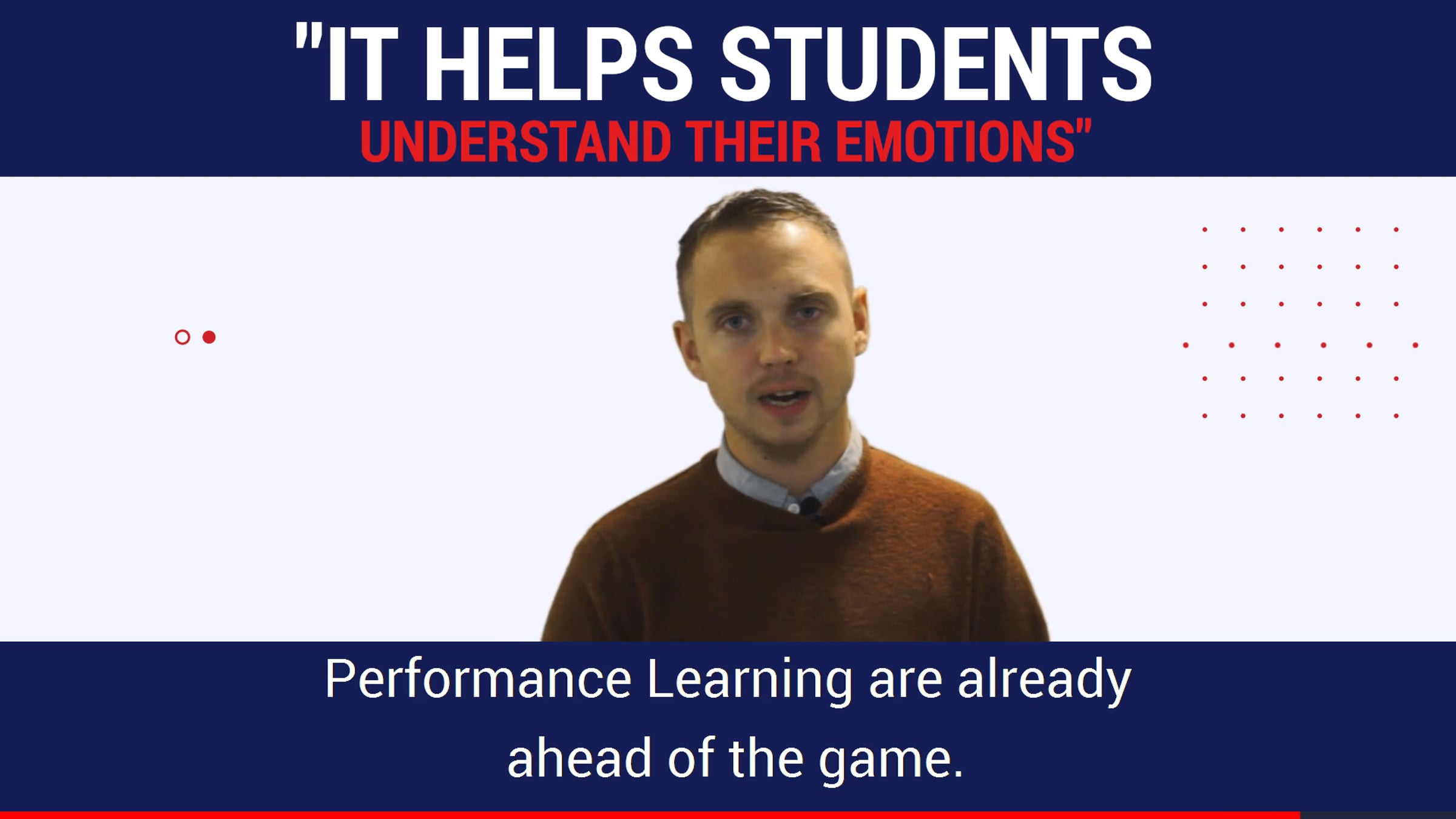 "IT HELPS STUDENTS
UNDERSTAND THEIR EMOTIONS"

Performance Learning are already ahead of the game.